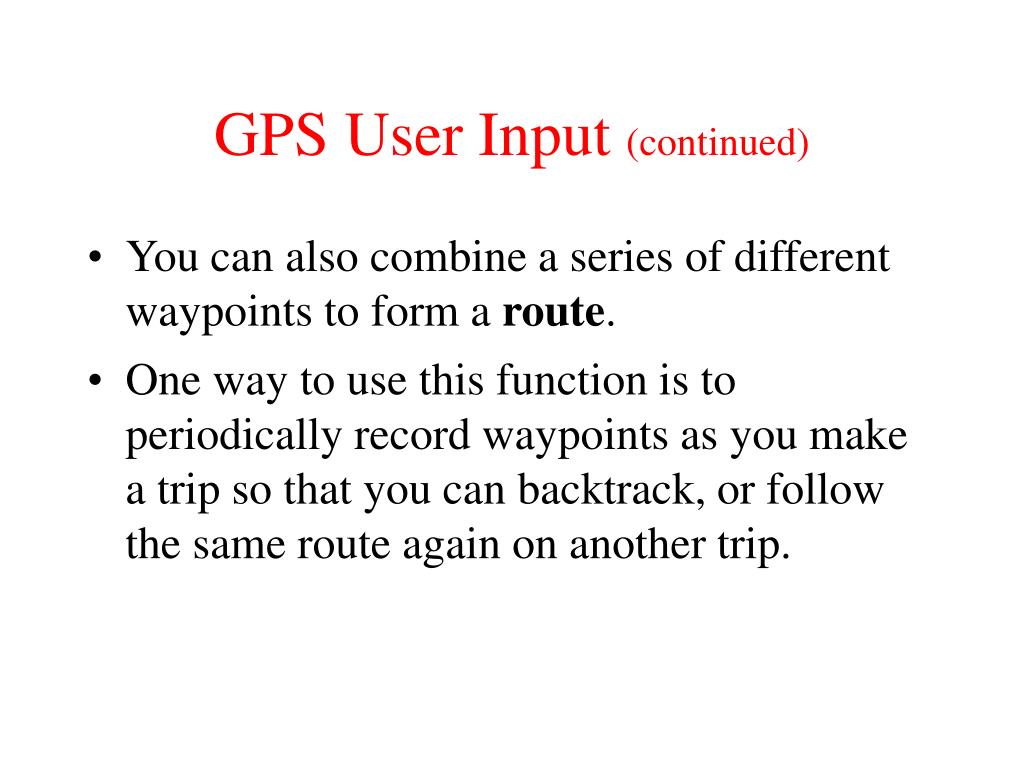 GPS User Input (continued)

• You can also combine a series of different waypoints to form a **route**.

• One way to use this function is to periodically record waypoints as you make a trip so that you can backtrack, or follow the same route again on another trip.